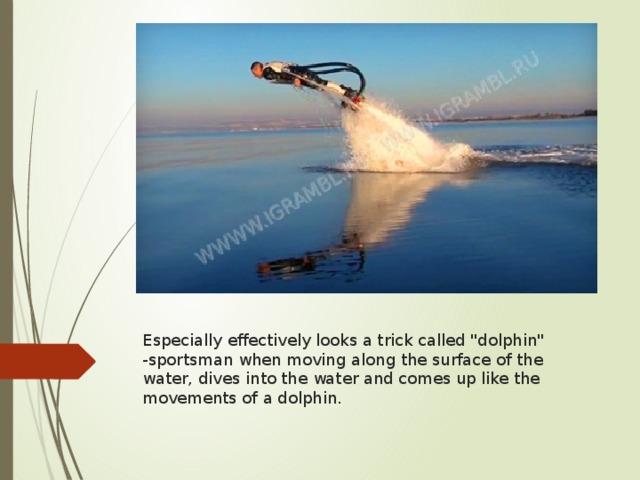 WWWW.IGRAMBL.RU

WWW.IGRAMBL.RU

Especially effectively looks a trick called "dolphin" -sportsman when moving along the surface of the water, dives into the water and comes up like the movements of a dolphin.